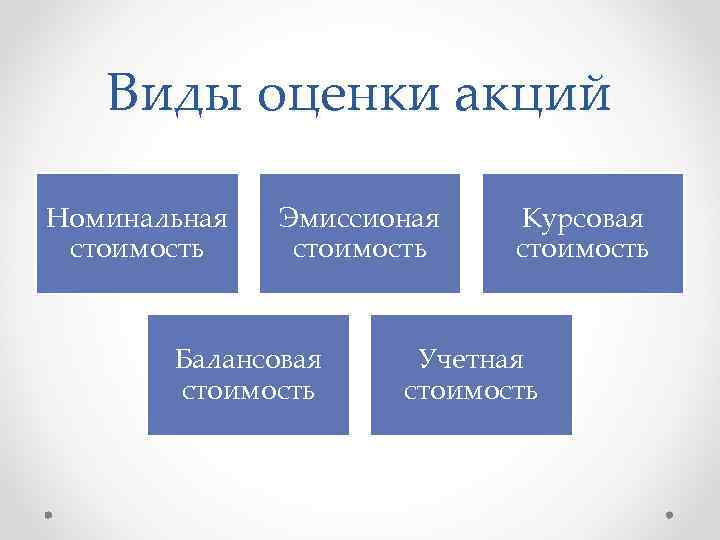 Виды оценки акций

Номинальная стоимость

Эмиссионая стоимость

Курсовая стоимость

Балансовая стоимость

Учетная стоимость